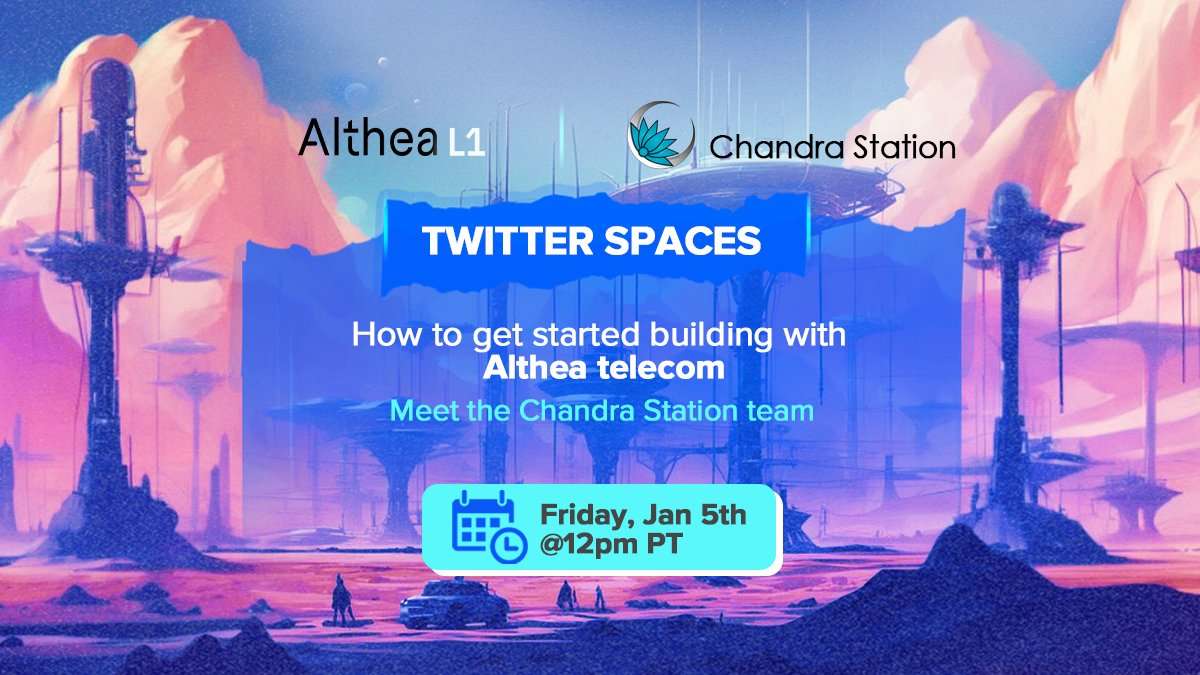 Althea L1

Chandra Station

TWITTER SPACES

How to get started building with Althea telecom

Meet the Chandra Station team

Friday, Jan 5th @12pm PT